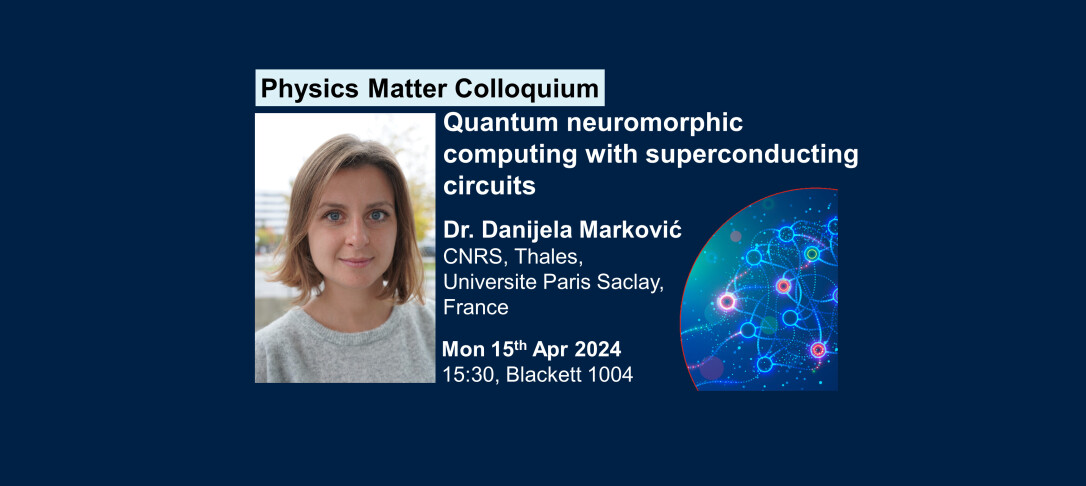 Physics Matter Colloquium

Quantum neuromorphic computing with superconducting circuits

Dr. Danijela Marković
CNRS, Thales, Universite Paris Saclay, France

Mon 15$^{th}$ Apr 2024
15:30, Blackett 1004